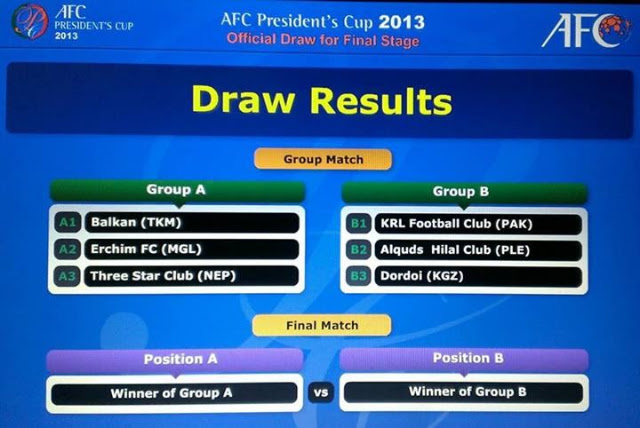 AFC PRESIDENT'S CUP 2013

AFC President's Cup 2013
Official Draw for Final Stage

AFC

Draw Results

Group Match

Group A

A1 Balkan (TKM)
A2 Erchim FC (MGL)
A3 Three Star Club (NEP)

Group B

B1 KRL Football Club (PAK)
B2 Alquds Hilal Club (PLE)
B3 Dordoi (KGZ)

Final Match

Position A

Winner of Group A

vs

Position B

Winner of Group B